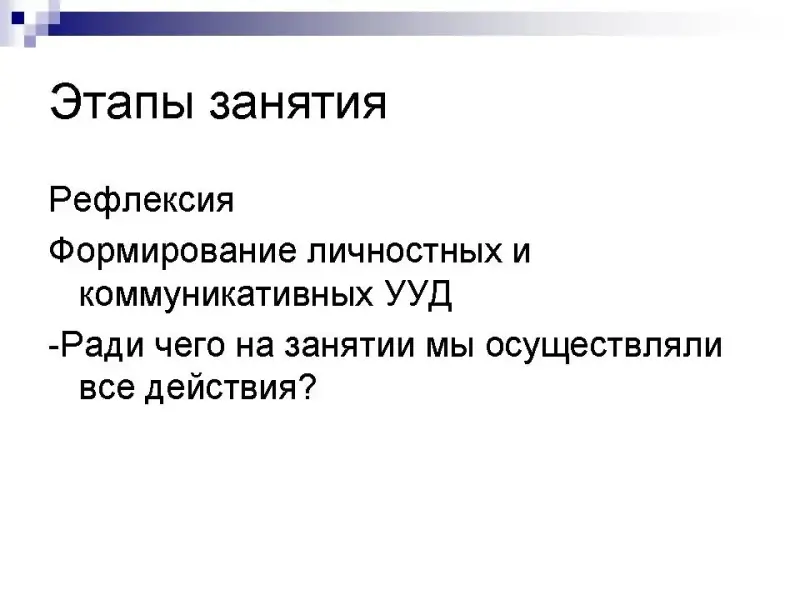 Этапы занятия

Рефлексия

Формирование личностных и коммуникативных УУД

-Ради чего на занятии мы осуществляли все действия?